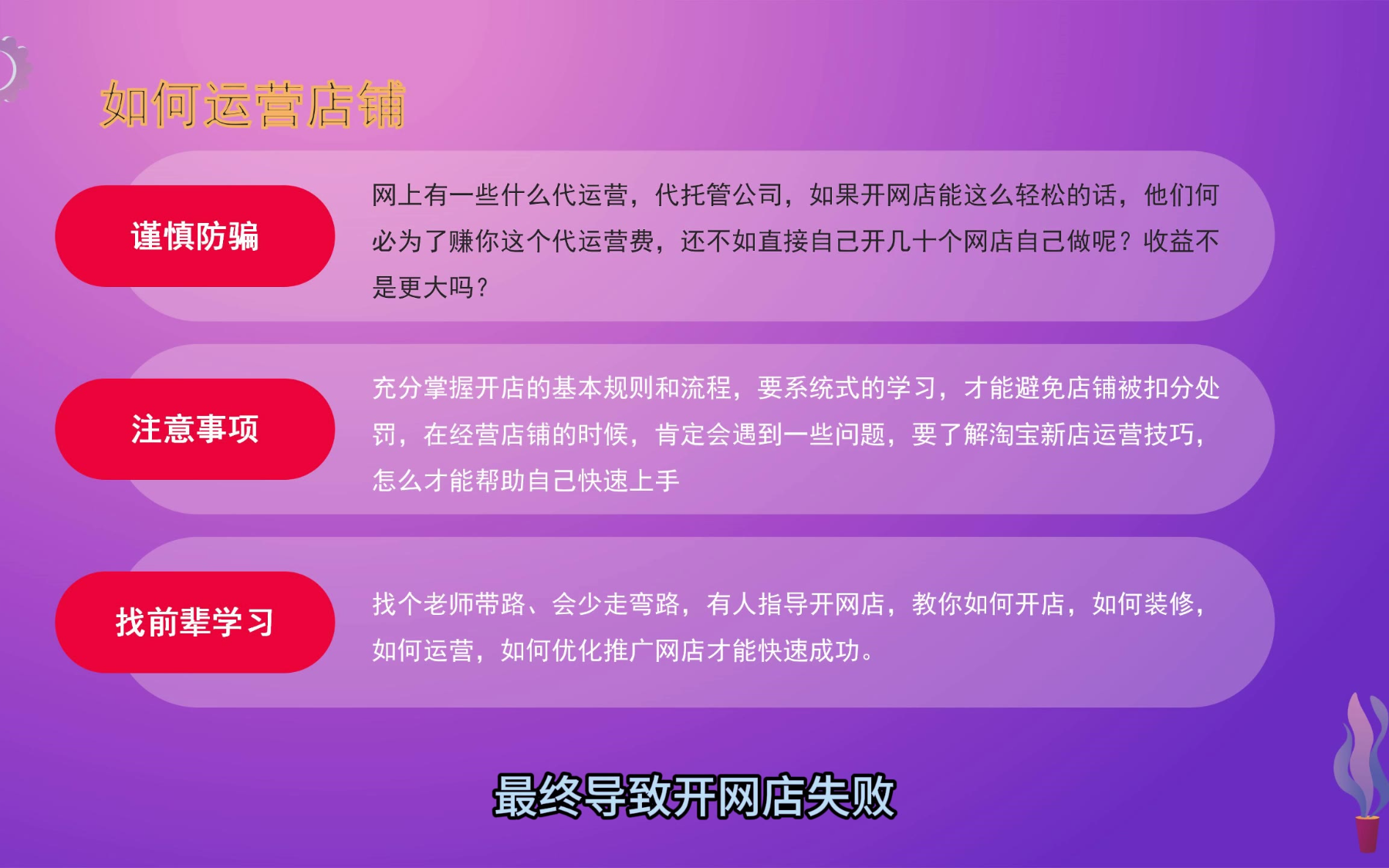 如何运营店铺

谨慎防骗

网上有一些什么代运营，代托管公司，如果开网店能这么轻松的话，他们何必为了赚你这个代运营费，还不如直接自己开几十个网店自己做呢？收益不是更大吗？

注意事项

充分掌握开店的基本规则和流程，要系统式的学习，才能避免店铺被扣分处罚，在经营店铺的时候，肯定会遇到一些问题，要了解淘宝新店运营技巧，怎么才能帮助自己快速上手

找前辈学习

找个老师带路、会少走弯路，有人指导开网店，教你如何开店，如何装修，如何运营，如何优化推广网店才能快速成功。

最终导致开网店失败